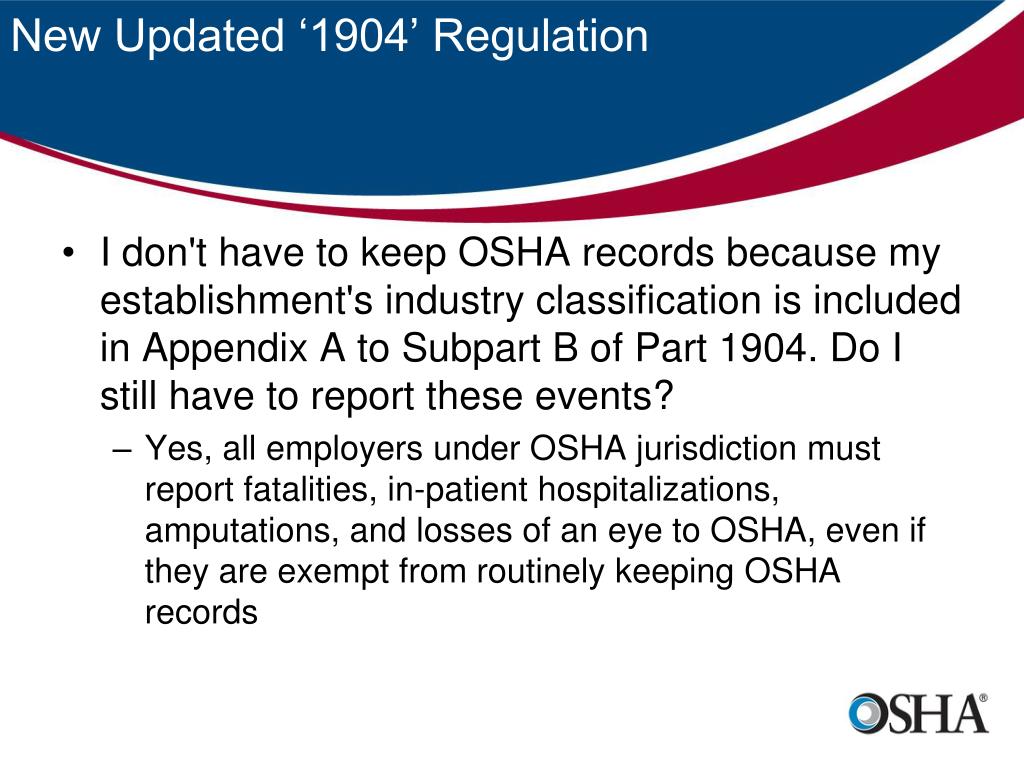 New Updated ‘1904’ Regulation

• I don't have to keep OSHA records because my establishment's industry classification is included in Appendix A to Subpart B of Part 1904. Do I still have to report these events?

– Yes, all employers under OSHA jurisdiction must report fatalities, in-patient hospitalizations, amputations, and losses of an eye to OSHA, even if they are exempt from routinely keeping OSHA records

OSHA®